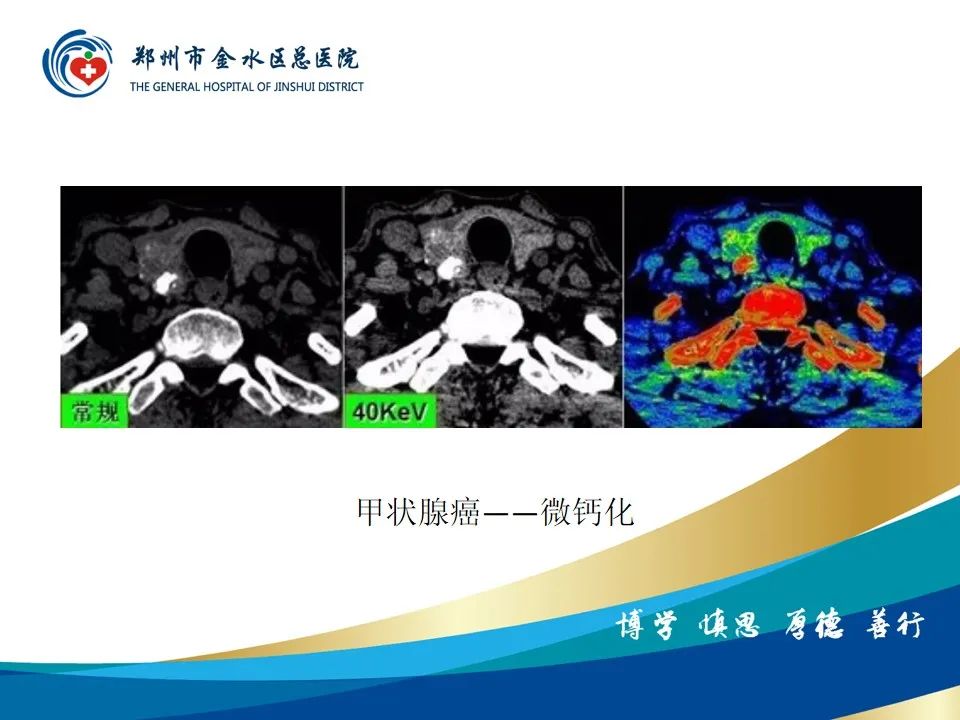 郑州市金水区总医院
THE GENERAL HOSPITAL OF JINSHUI DISTRICT

常规

40KeV

甲状腺癌——微钙化

博学 慎思 厚德 善行